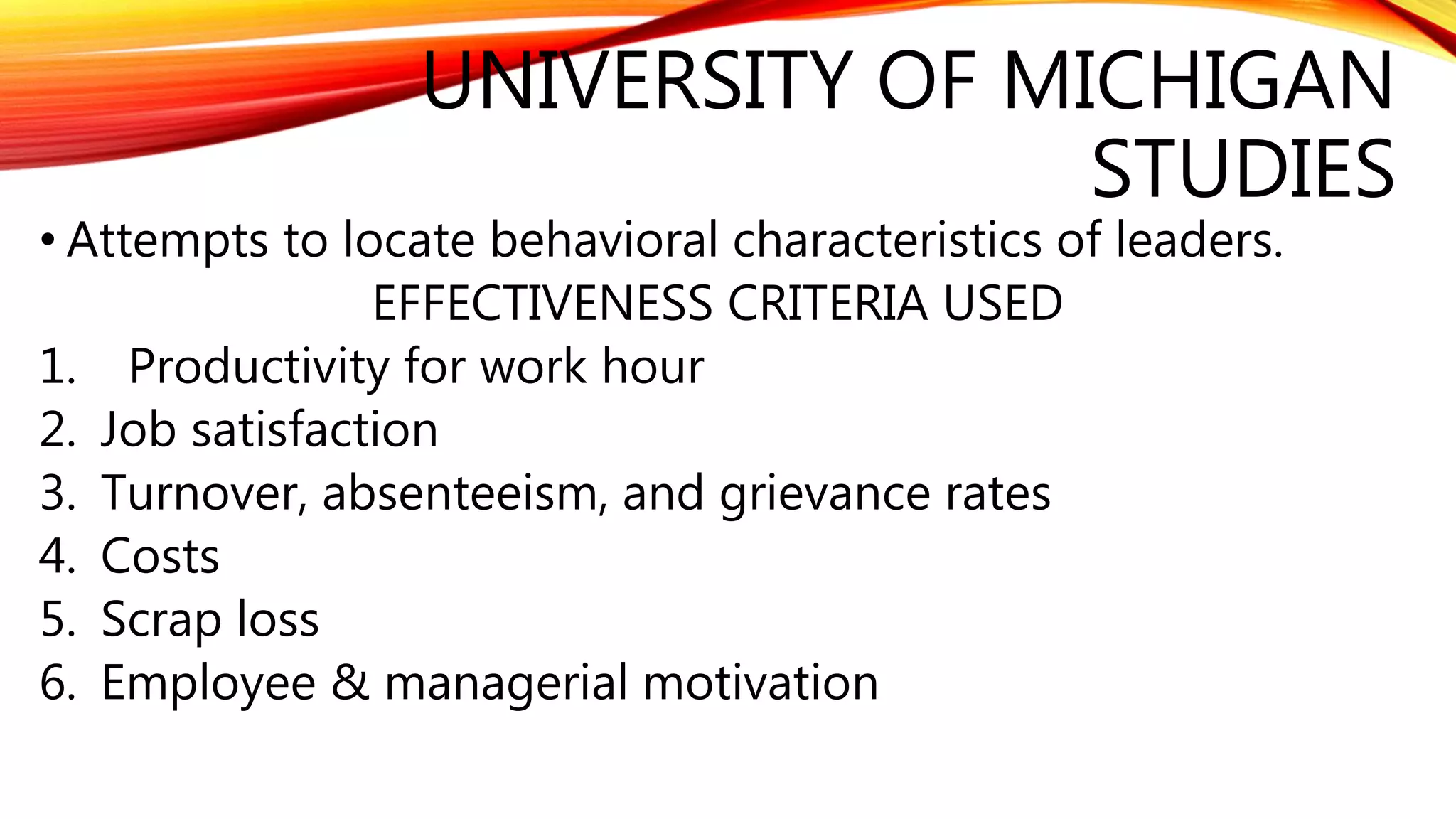 UNIVERSITY OF MICHIGAN STUDIES

• Attempts to locate behavioral characteristics of leaders.

EFFECTIVENESS CRITERIA USED

1. Productivity for work hour
2. Job satisfaction
3. Turnover, absenteeism, and grievance rates
4. Costs
5. Scrap loss
6. Employee & managerial motivation